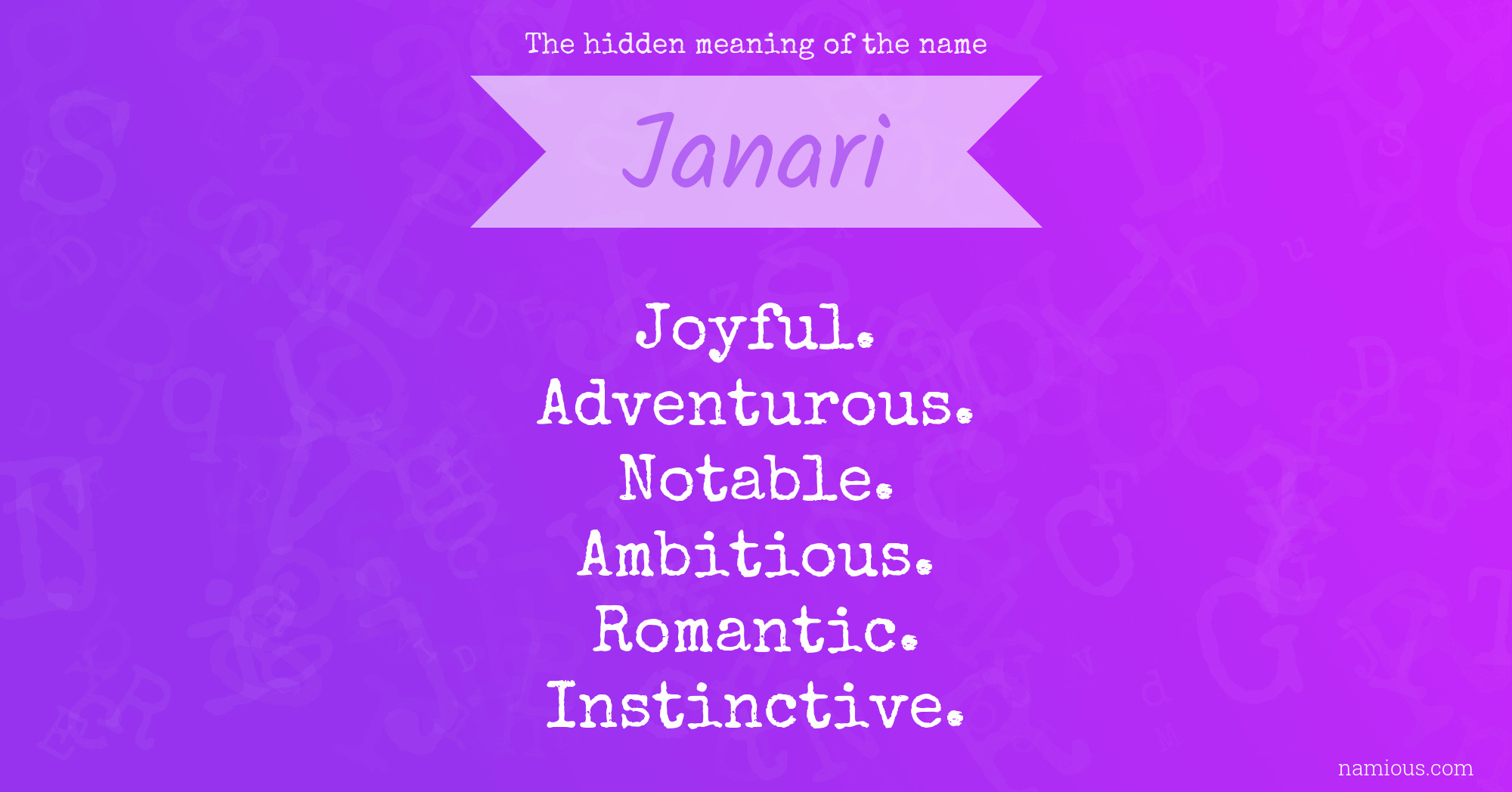 The hidden meaning of the name

Janari

Joyful.
Adventurous.
Notable.
Ambitious.
Romantic.
Instinctive.

namious.com